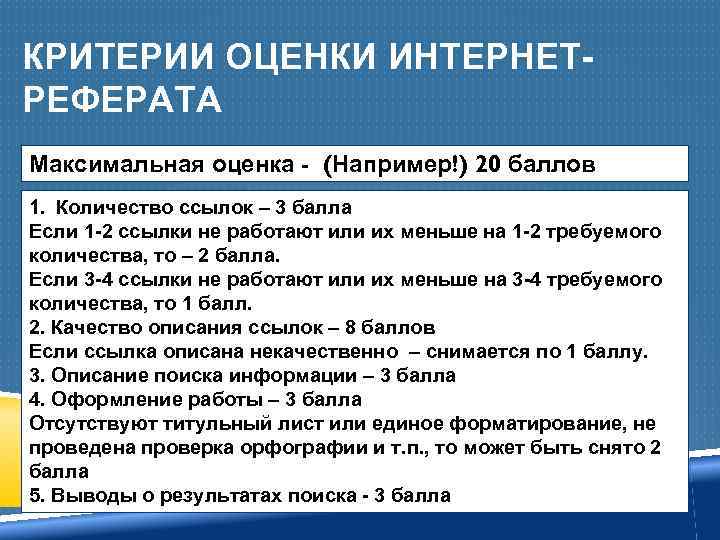 КРИТЕРИИ ОЦЕНКИ ИНТЕРНЕТ-РЕФЕРАТА

Максимальная оценка - (Например!) 20 баллов

1. Количество ссылок – 3 балла
Если 1-2 ссылки не работают или их меньше на 1-2 требуемого количества, то – 2 балла.
Если 3-4 ссылки не работают или их меньше на 3-4 требуемого количества, то 1 балл.
2. Качество описания ссылок – 8 баллов
Если ссылка описана некачественно – снимается по 1 баллу.
3. Описание поиска информации – 3 балла
4. Оформление работы – 3 балла
Отсутствуют титульный лист или единое форматирование, не проведена проверка орфографии и т.п., то может быть снято 2 балла
5. Выводы о результатах поиска - 3 балла